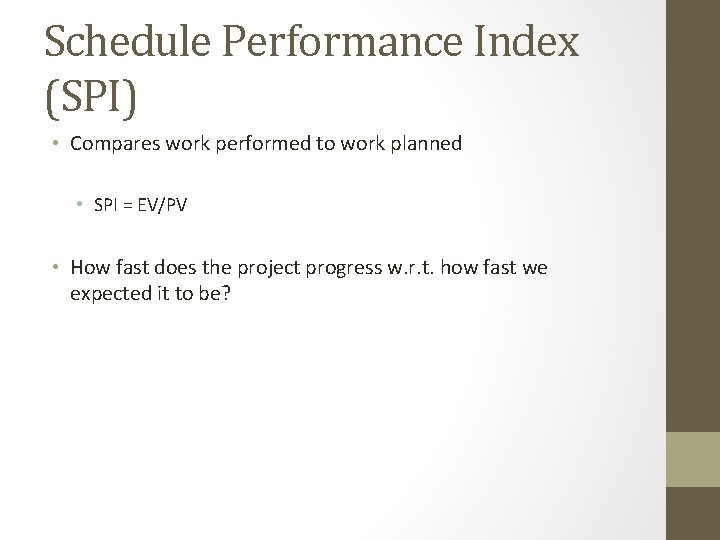 Schedule Performance Index (SPI)

• Compares work performed to work planned

• SPI = EV/PV

• How fast does the project progress w.r.t. how fast we expected it to be?